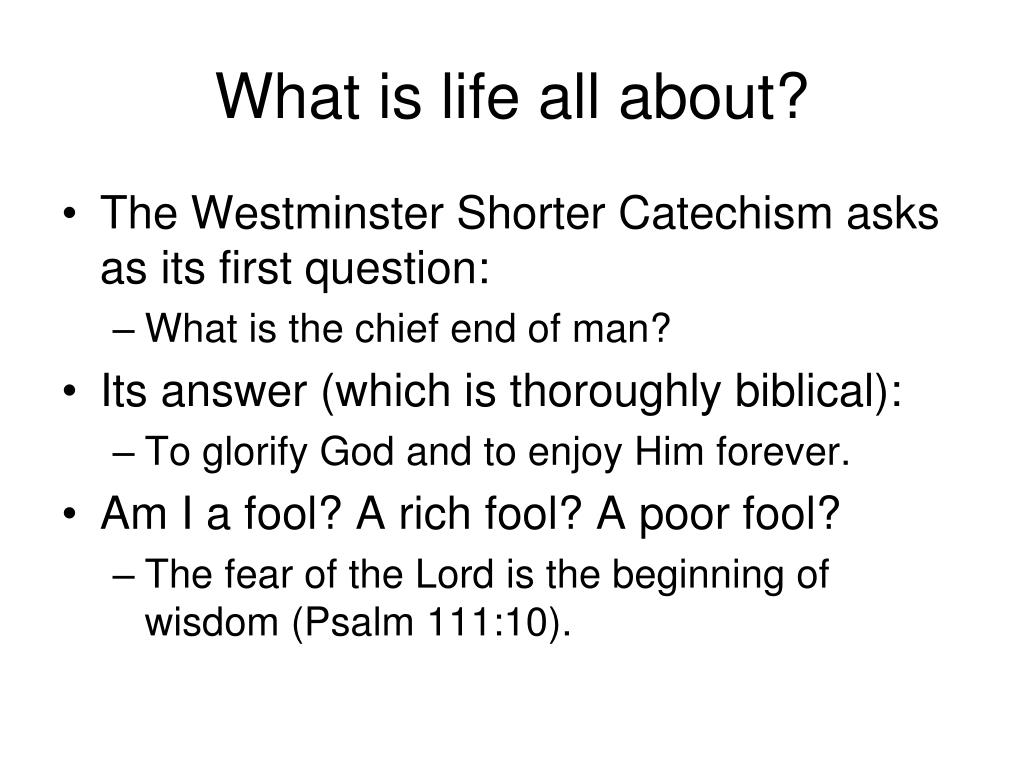 What is life all about?

• The Westminster Shorter Catechism asks as its first question:
– What is the chief end of man?
• Its answer (which is thoroughly biblical):
– To glorify God and to enjoy Him forever.
• Am I a fool? A rich fool? A poor fool?
– The fear of the Lord is the beginning of wisdom (Psalm 111:10).